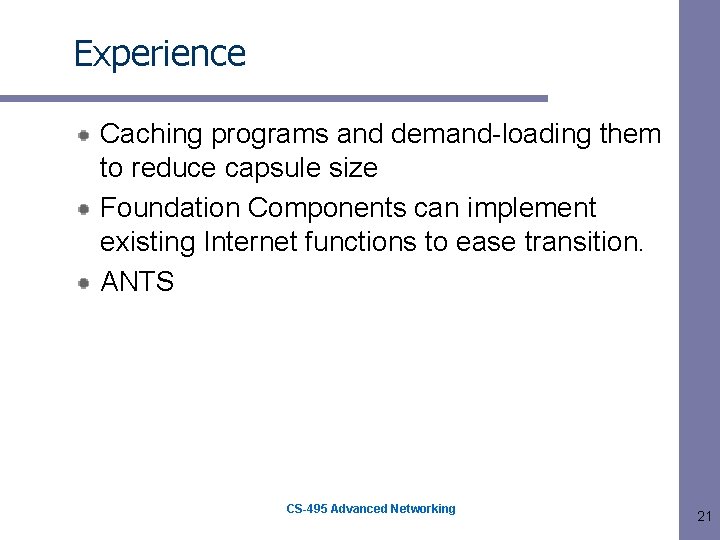 Experience

Caching programs and demand-loading them to reduce capsule size

Foundation Components can implement existing Internet functions to ease transition.

ANTS

CS-495 Advanced Networking

21